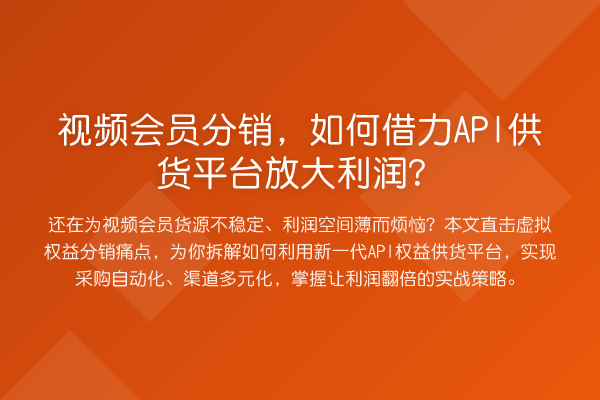 视频会员分销，如何借力API供货平台放大利润？

还在为视频会员货源不稳定、利润空间薄而烦恼？本文直击虚拟权益分销痛点，为你拆解如何利用新一代API权益供货平台，实现采购自动化、渠道多元化，掌握让利润翻倍的实战策略。